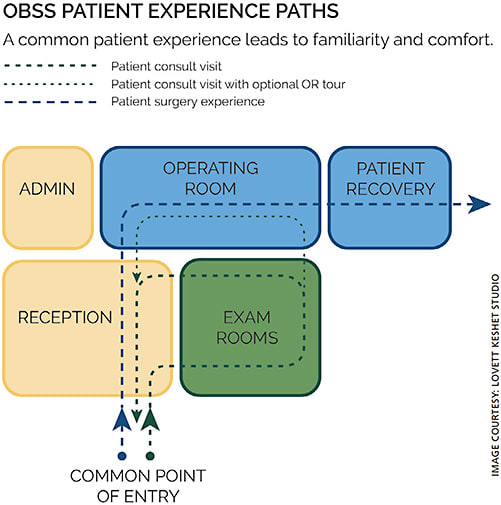 OBSS PATIENT EXPERIENCE PATHS

A common patient experience leads to familiarity and comfort.

Patient consult visit
Patient consult visit with optional OR tour
Patient surgery experience

ADMIN

OPERATING ROOM

PATIENT RECOVERY

RECEPTION

EXAM ROOMS

COMMON POINT OF ENTRY

IMAGE COURTESY: LOVETT KESHET STUDIO